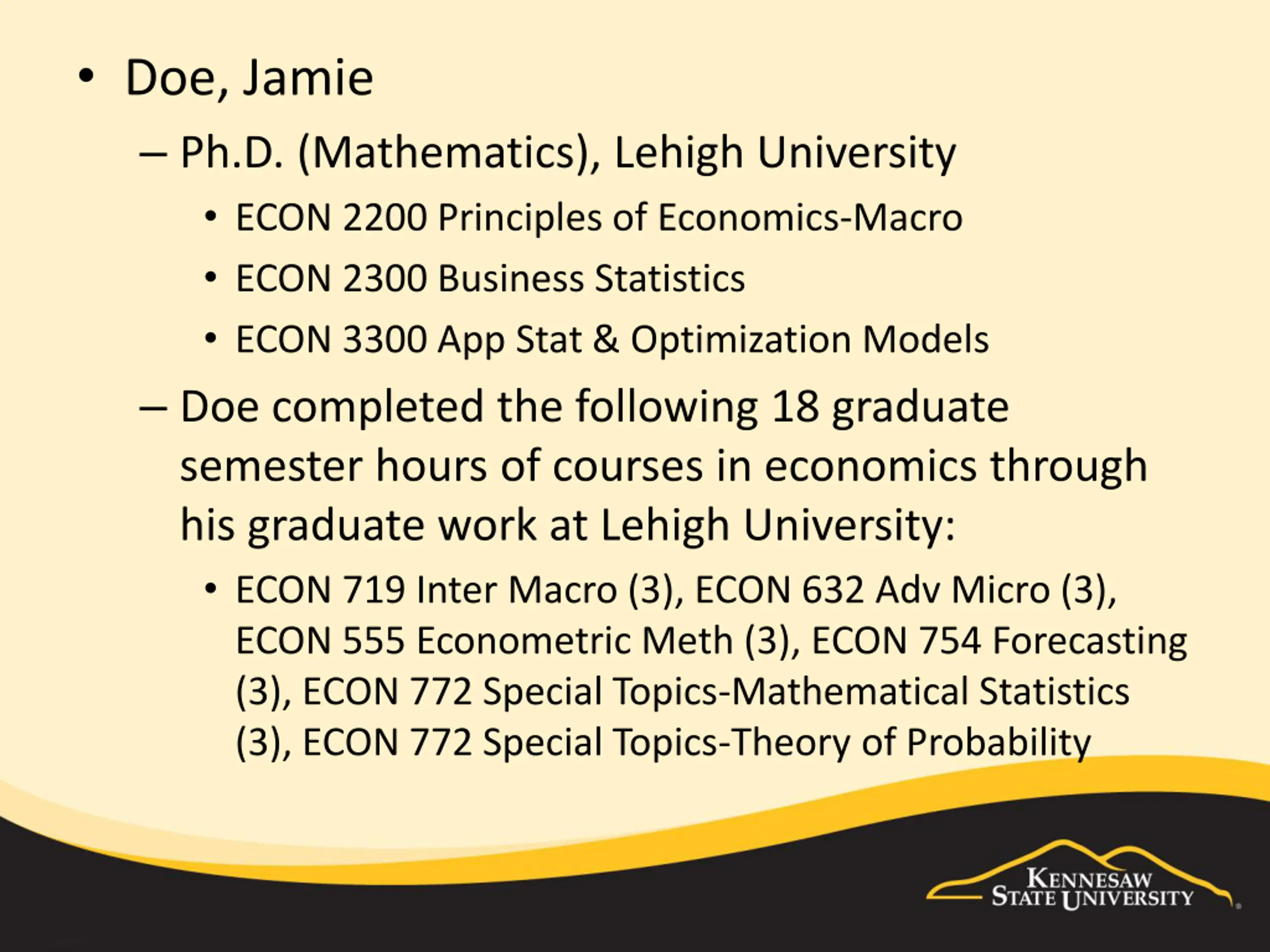 • Doe, Jamie

– Ph.D. (Mathematics), Lehigh University

• ECON 2200 Principles of Economics-Macro

• ECON 2300 Business Statistics

• ECON 3300 App Stat & Optimization Models

– Doe completed the following 18 graduate semester hours of courses in economics through his graduate work at Lehigh University:

• ECON 719 Inter Macro (3), ECON 632 Adv Micro (3), ECON 555 Econometric Meth (3), ECON 754 Forecasting (3), ECON 772 Special Topics-Mathematical Statistics (3), ECON 772 Special Topics-Theory of Probability

KENNESAW STATE UNIVERSITY